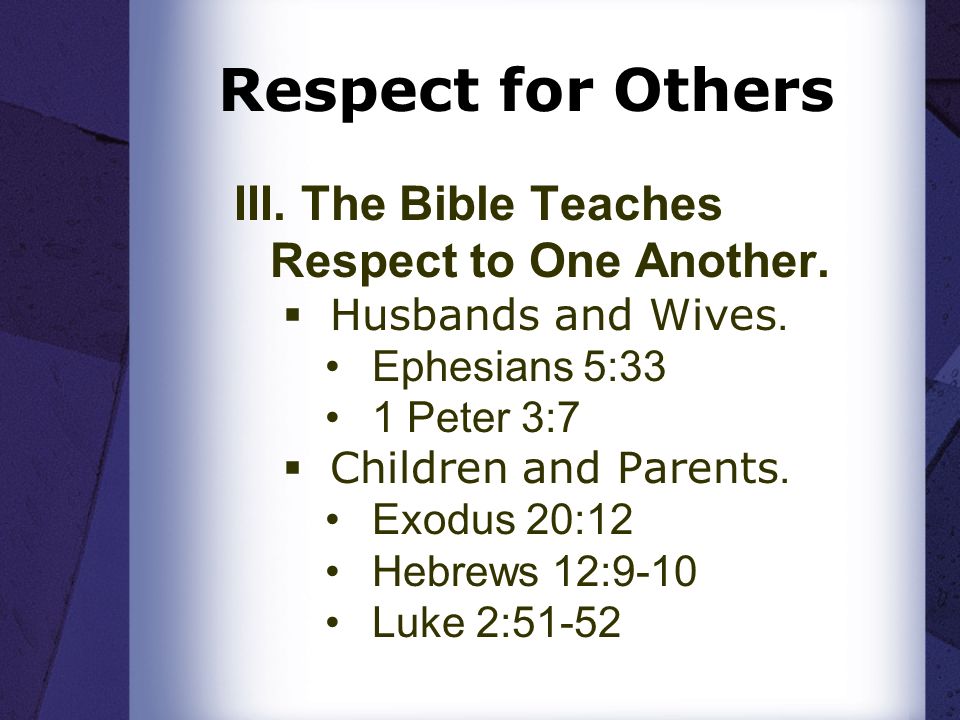 Respect for Others

III. The Bible Teaches Respect to One Another.

▪ Husbands and Wives.
• Ephesians 5:33
• 1 Peter 3:7

▪ Children and Parents.
• Exodus 20:12
• Hebrews 12:9-10
• Luke 2:51-52